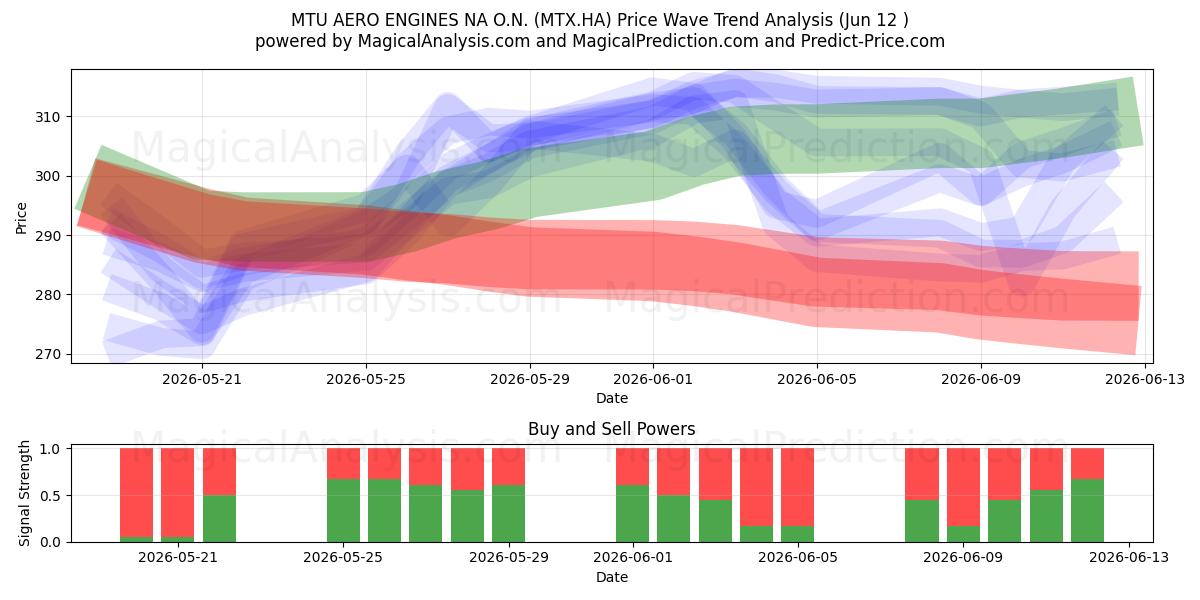 MTU AERO ENGINES NA O.N. (MTX.HA) Price Wave Trend Analysis (Jun 12 )
powered by MagicalAnalysis.com and MagicalPrediction.com and Predict-Price.com

MagicalAnalysis.com MagicalPrediction.com
MagicalAnalysis.com MagicalPrediction.com

Price
310
300
290
280
270

2026-05-21 2026-05-25 2026-05-29 2026-06-01 2026-06-05 2026-06-09 2026-06-13
Date

Buy and Sell Powers

MagicalAnalysis.com MagicalPrediction.com

Signal Strength
1.0
0.5
0.0

2026-05-21 2026-05-25 2026-05-29 2026-06-01 2026-06-05 2026-06-09 2026-06-13
Date